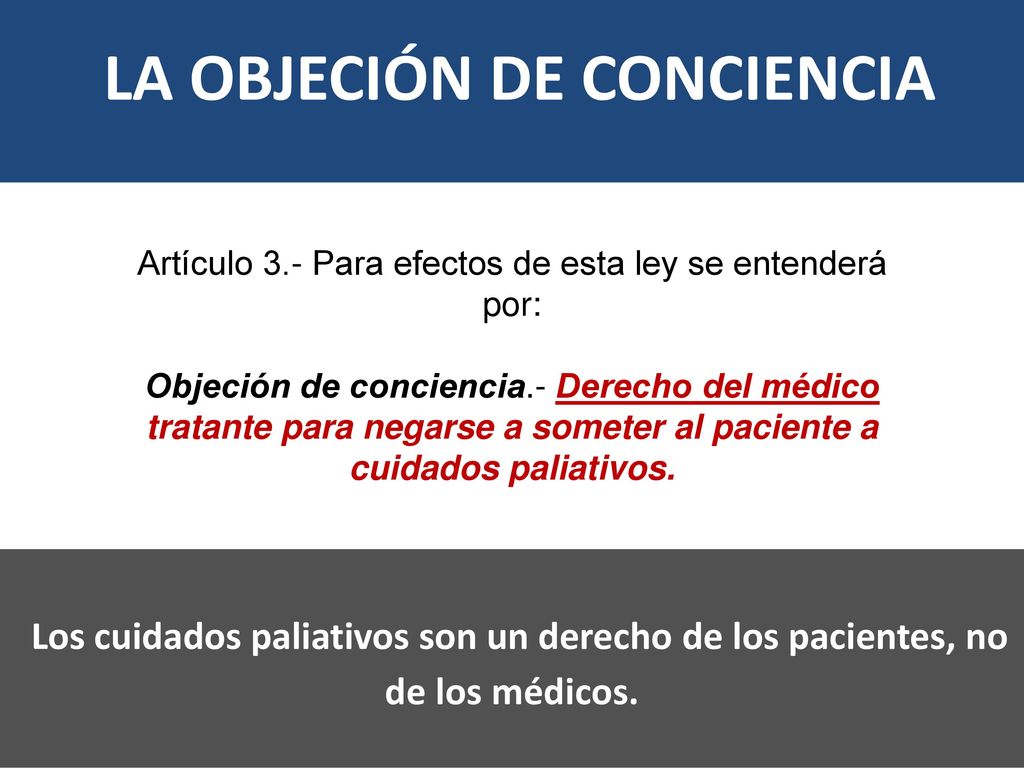 LA OBJECIÓN DE CONCIENCIA

Artículo 3.- Para efectos de esta ley se entenderá por:

Objeción de conciencia.- Derecho del médico tratante para negarse a someter al paciente a cuidados paliativos.

Los cuidados paliativos son un derecho de los pacientes, no de los médicos.